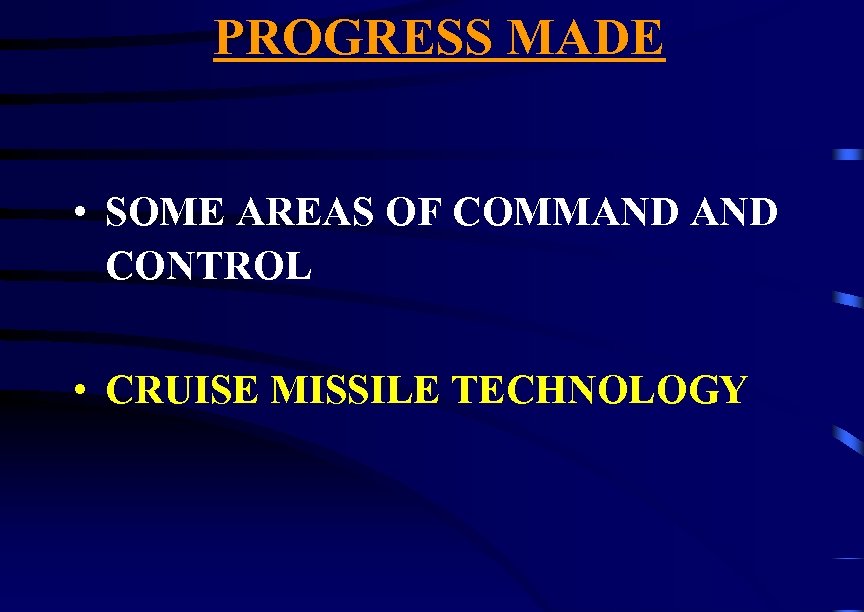 PROGRESS MADE

• SOME AREAS OF COMMAND AND CONTROL

• CRUISE MISSILE TECHNOLOGY